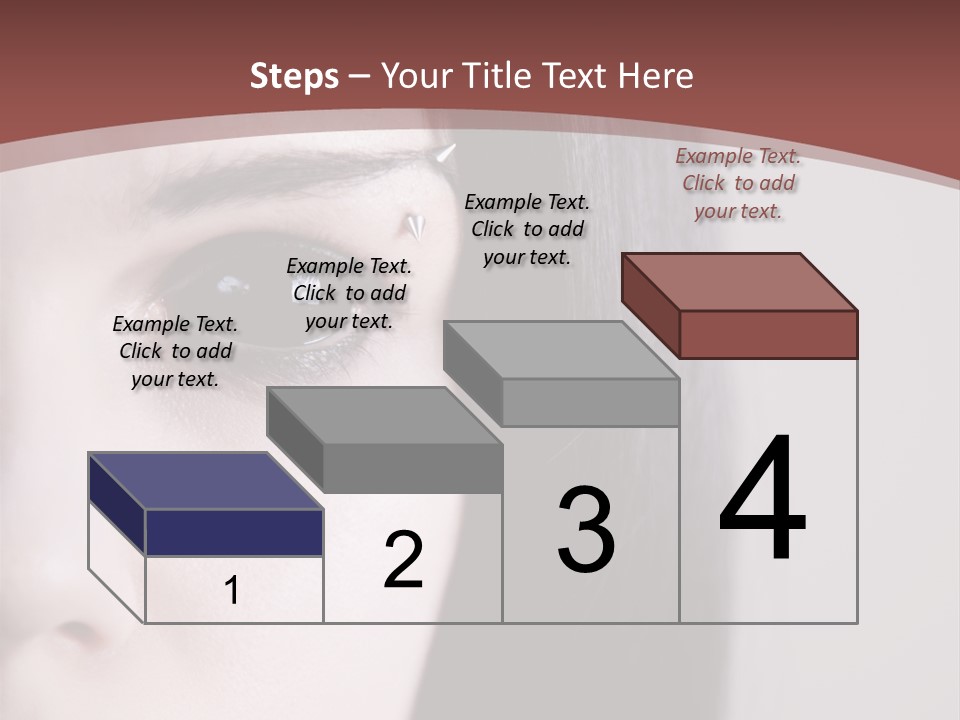 Steps – Your Title Text Here

Example Text. Click to add your text.

Example Text. Click to add your text.

Example Text. Click to add your text.

Example Text. Click to add your text.

1

2

3

4